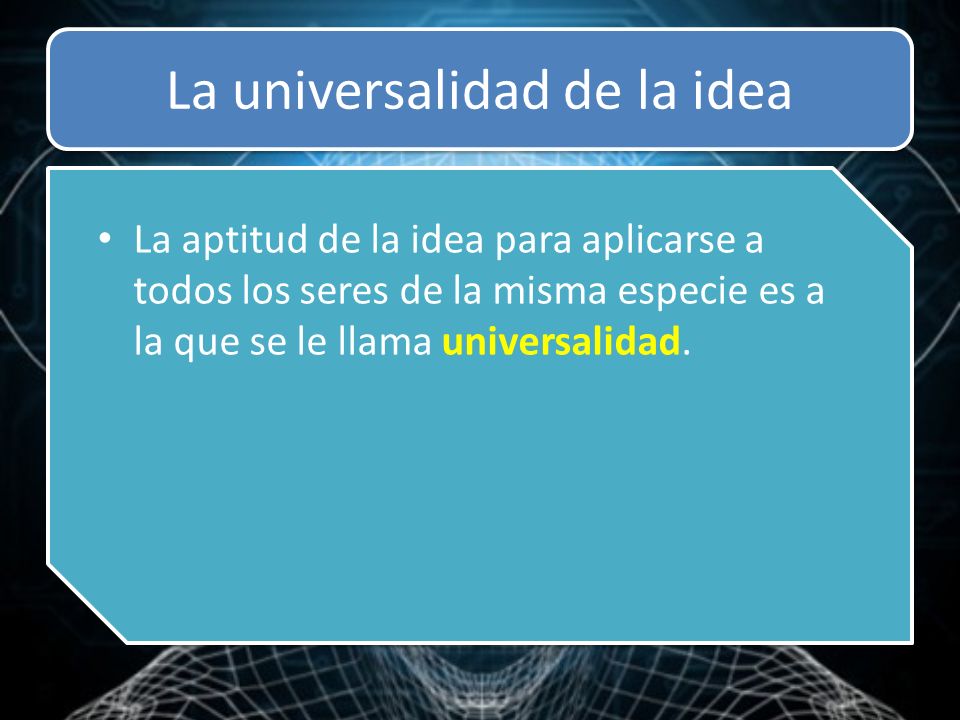 La universalidad de la idea

• La aptitud de la idea para aplicarse a todos los seres de la misma especie es a la que se le llama universalidad.